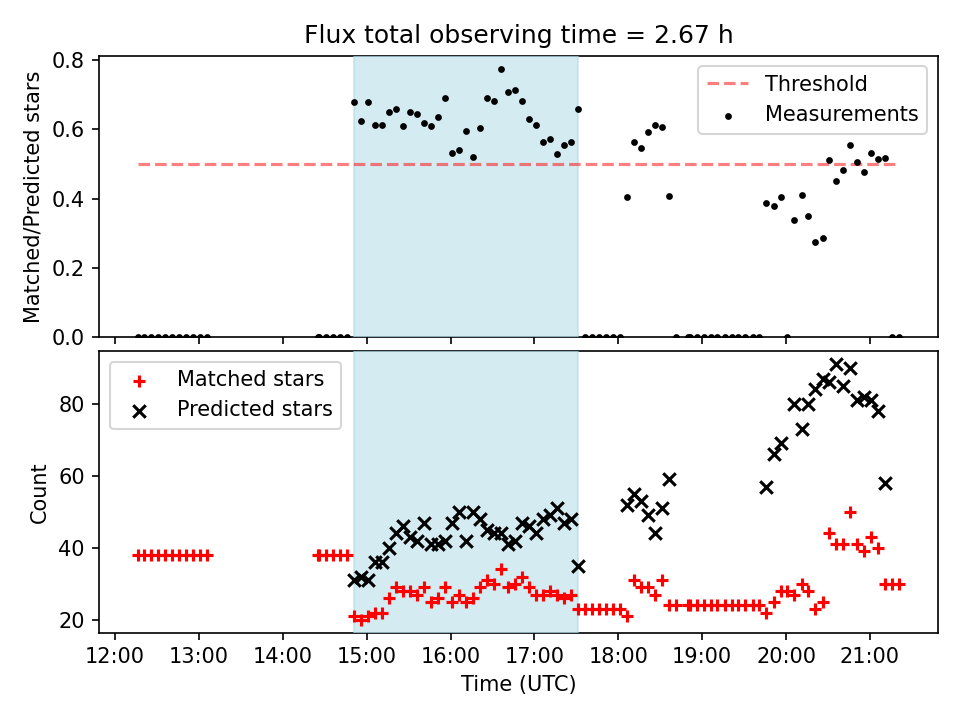 Flux total observing time = 2.67 h

Matched/Predicted stars

0.8
0.6
0.4
0.2
0.0

Threshold
Measurements

Count

80
60
40
20

Matched stars
Predicted stars

12:00 13:00 14:00 15:00 16:00 17:00 18:00 19:00 20:00 21:00

Time (UTC)